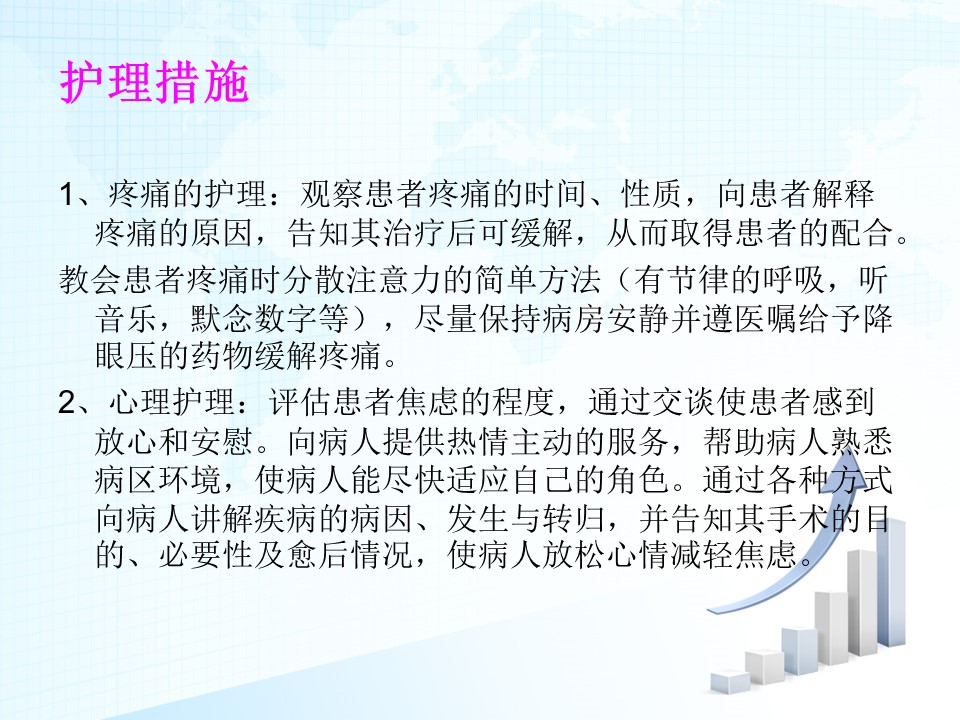 护理措施

1、疼痛的护理：观察患者疼痛的时间、性质，向患者解释疼痛的原因，告知其治疗后可缓解，从而取得患者的配合。

教会患者疼痛时分散注意力的简单方法（有节律的呼吸，听音乐，默念数字等），尽量保持病房安静并遵医嘱给予降眼压的药物缓解疼痛。

2、心理护理：评估患者焦虑的程度，通过交谈使患者感到放心和安慰。向病人提供热情主动的服务，帮助病人熟悉病区环境，使病人能尽快适应自己的角色。通过各种方式向病人讲解疾病的病因、发生与转归，并告知其手术的目的、必要性及愈后情况，使病人放松心情减轻焦虑。